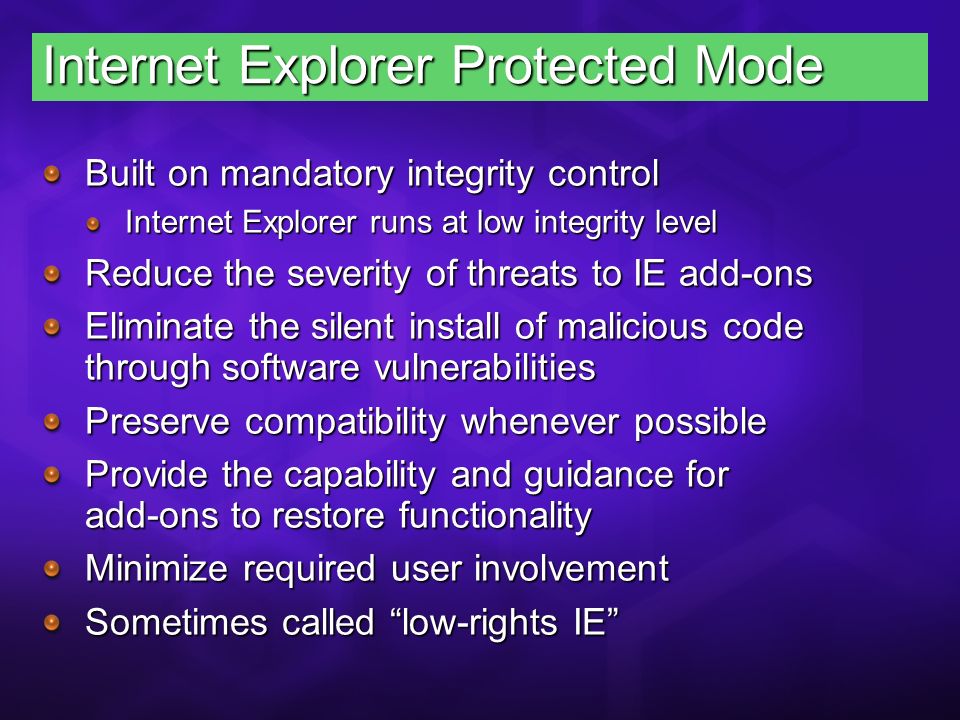 Internet Explorer Protected Mode

Built on mandatory integrity control

Internet Explorer runs at low integrity level

Reduce the severity of threats to IE add-ons

Eliminate the silent install of malicious code through software vulnerabilities

Preserve compatibility whenever possible

Provide the capability and guidance for add-ons to restore functionality

Minimize required user involvement

Sometimes called “low-rights IE”